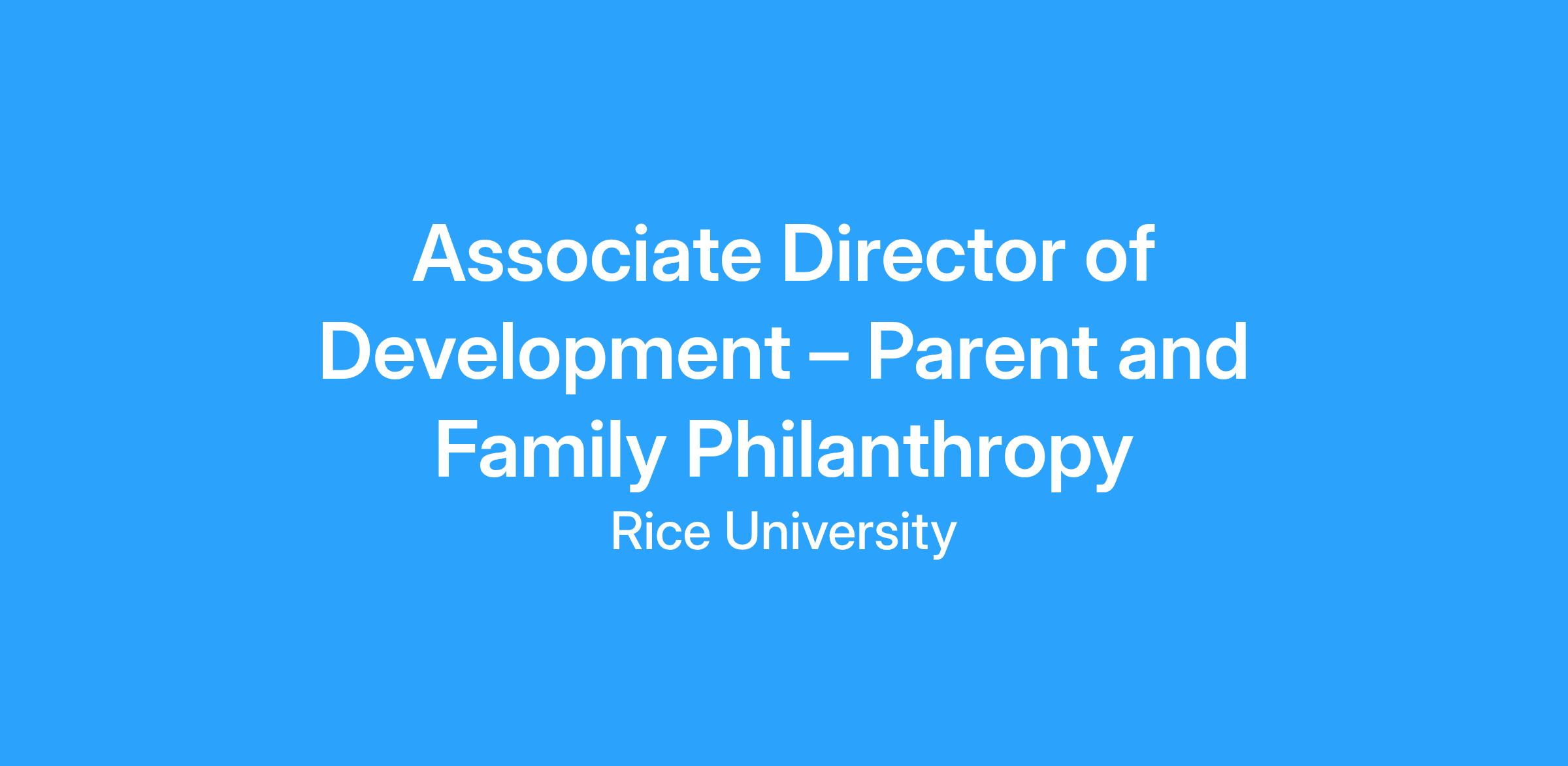 Associate Director of Development – Parent and Family Philanthropy

Rice University